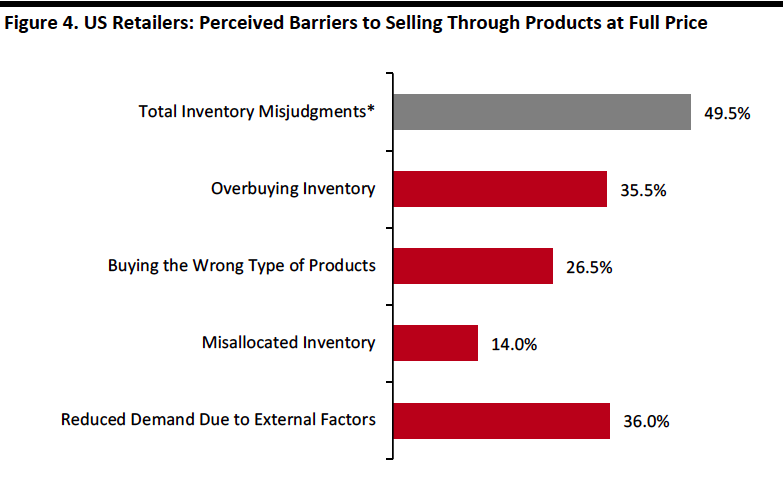 Figure 4. US Retailers: Perceived Barriers to Selling Through Products at Full Price

Total Inventory Misjudgments* 49.5%

Overbuying Inventory 35.5%

Buying the Wrong Type of Products 26.5%

Misallocated Inventory 14.0%

Reduced Demand Due to External Factors 36.0%